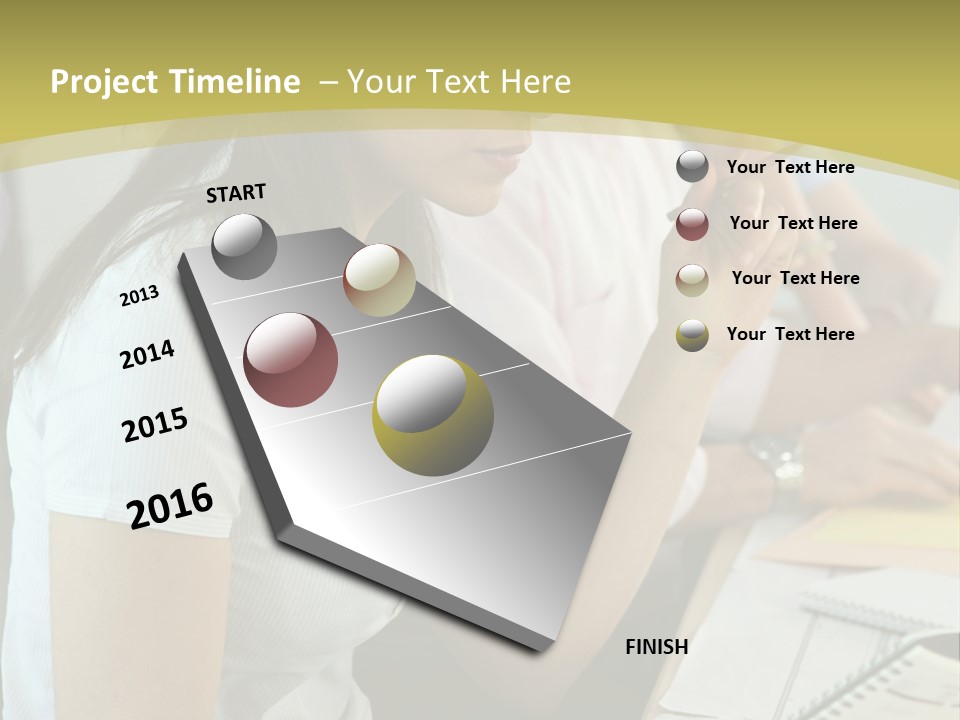 Project Timeline – Your Text Here

START

2013

2014

2015

2016

FINISH

Your Text Here

Your Text Here

Your Text Here

Your Text Here